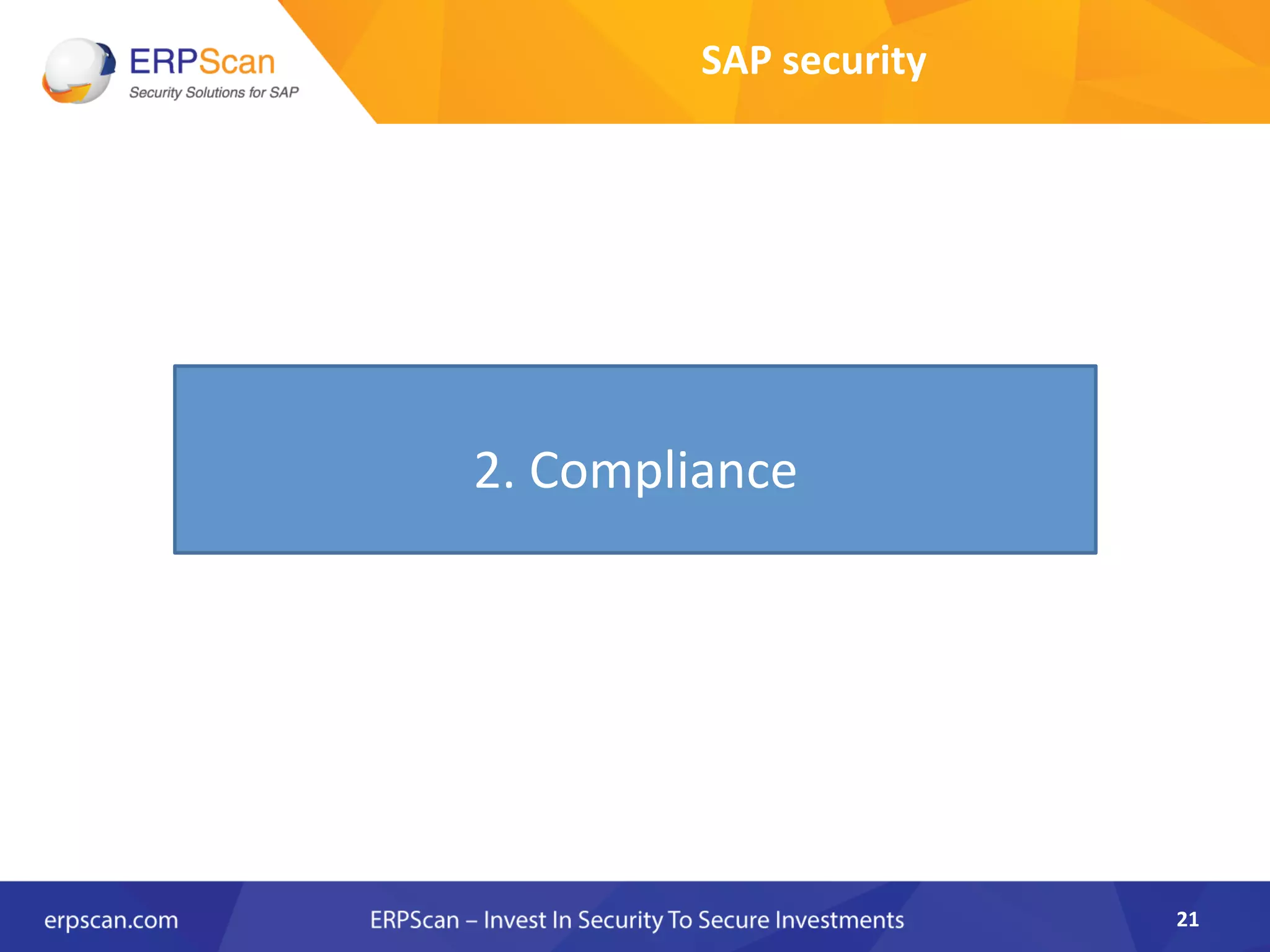 ERPScan
Security Solutions for SAP

SAP security

2. Compliance

erpscan.com ERPScan – Invest In Security To Secure Investments 21